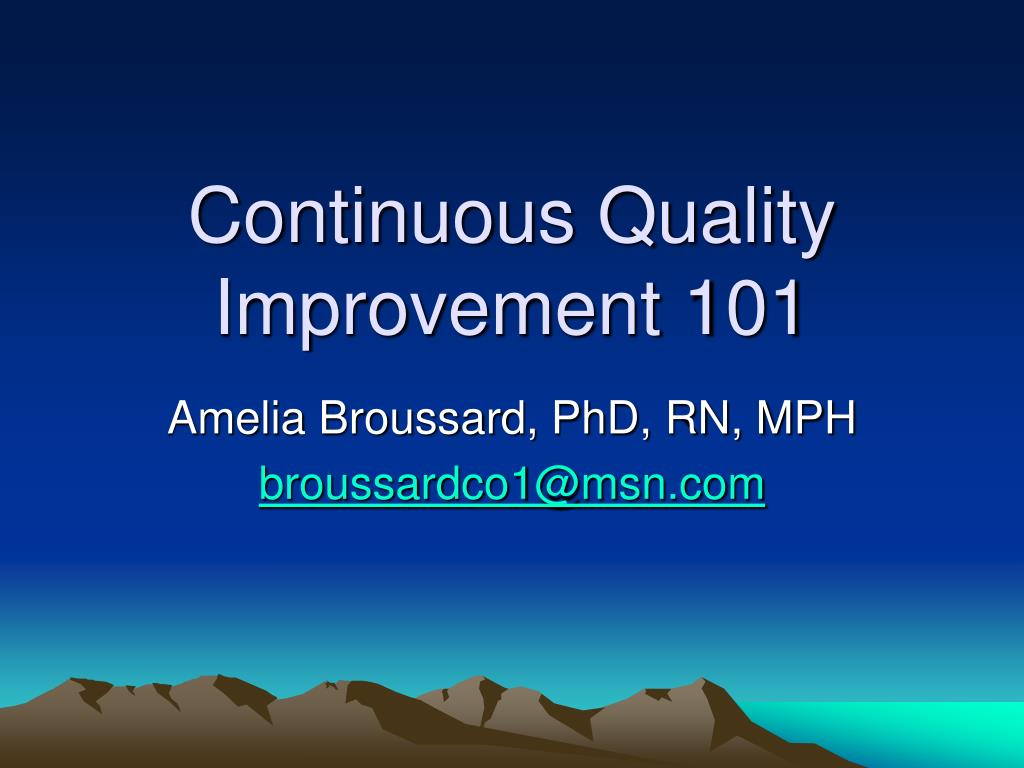 Continuous Quality Improvement 101

Amelia Broussard, PhD, RN, MPH
broussardco1@msn.com